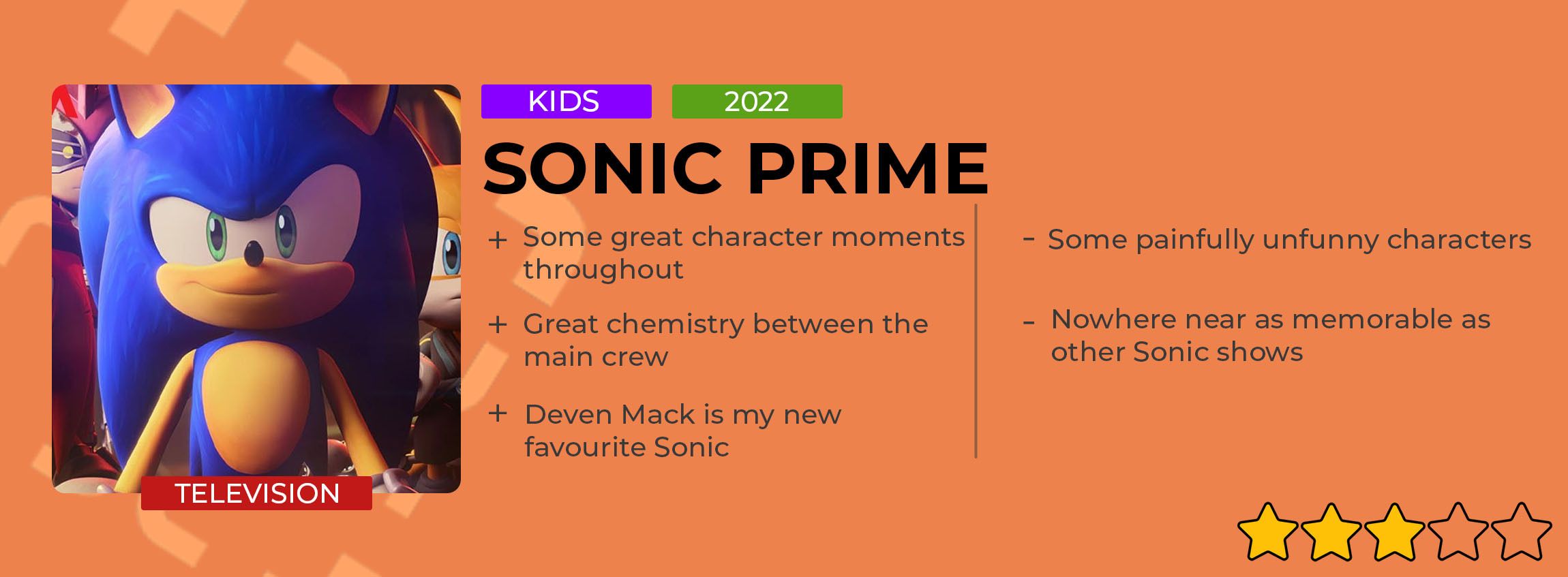 KIDS
2022
SONIC PRIME

+ Some great character moments throughout

+ Great chemistry between the main crew

+ Deven Mack is my new favourite Sonic

- Some painfully unfunny characters

- Nowhere near as memorable as other Sonic shows

TELEVISION